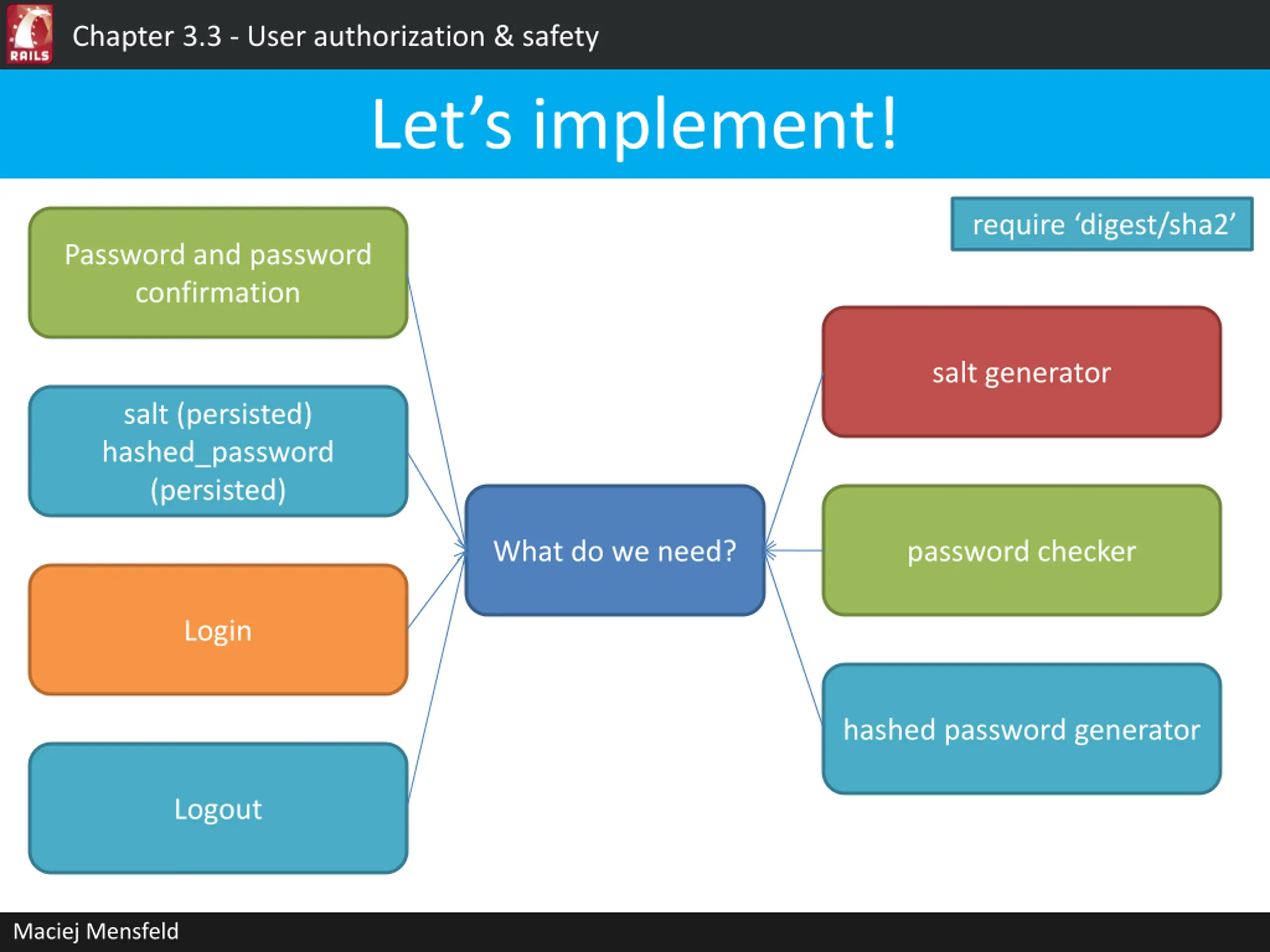 RAILS

Chapter 3.3 - User authorization & safety

Let’s implement!

require ‘digest/sha2’

Password and password confirmation

salt (persisted) hashed_password (persisted)

Login

Logout

What do we need?

salt generator

password checker

hashed password generator

Maciej Mensfeld